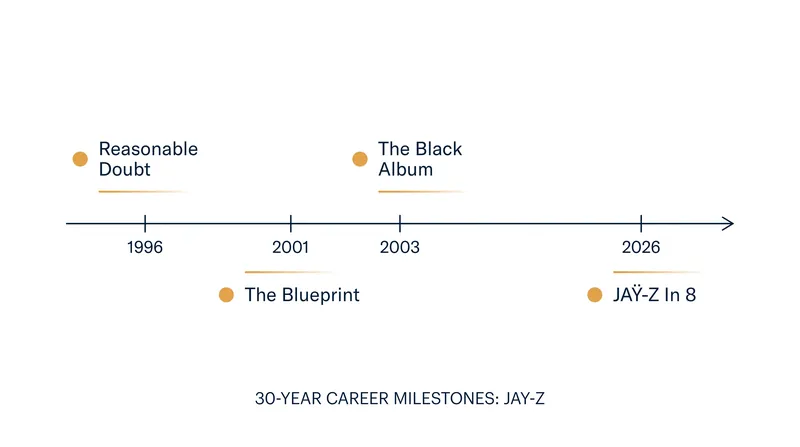 Reasonable Doubt

The Black Album

1996

2001

2003

2026

The Blueprint

JAŸ-Z In 8

30-YEAR CAREER MILESTONES: JAY-Z